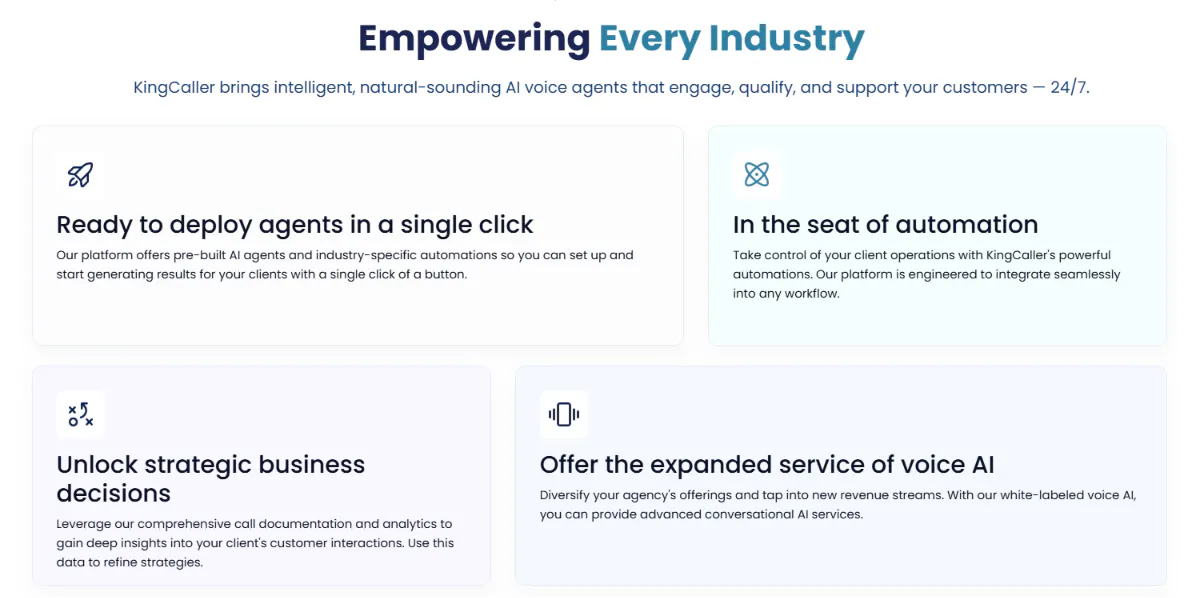 Empowering Every Industry

KingCaller brings intelligent, natural-sounding AI voice agents that engage, qualify, and support your customers — 24/7.

Ready to deploy agents in a single click

Our platform offers pre-built AI agents and industry-specific automations so you can set up and start generating results for your clients with a single click of a button.

In the seat of automation

Take control of your client operations with KingCaller's powerful automations. Our platform is engineered to integrate seamlessly into any workflow.

Unlock strategic business decisions

Leverage our comprehensive call documentation and analytics to gain deep insights into your client's customer interactions. Use this data to refine strategies.

Offer the expanded service of voice AI

Diversify your agency's offerings and tap into new revenue streams. With our white-labeled voice AI, you can provide advanced conversational AI services.